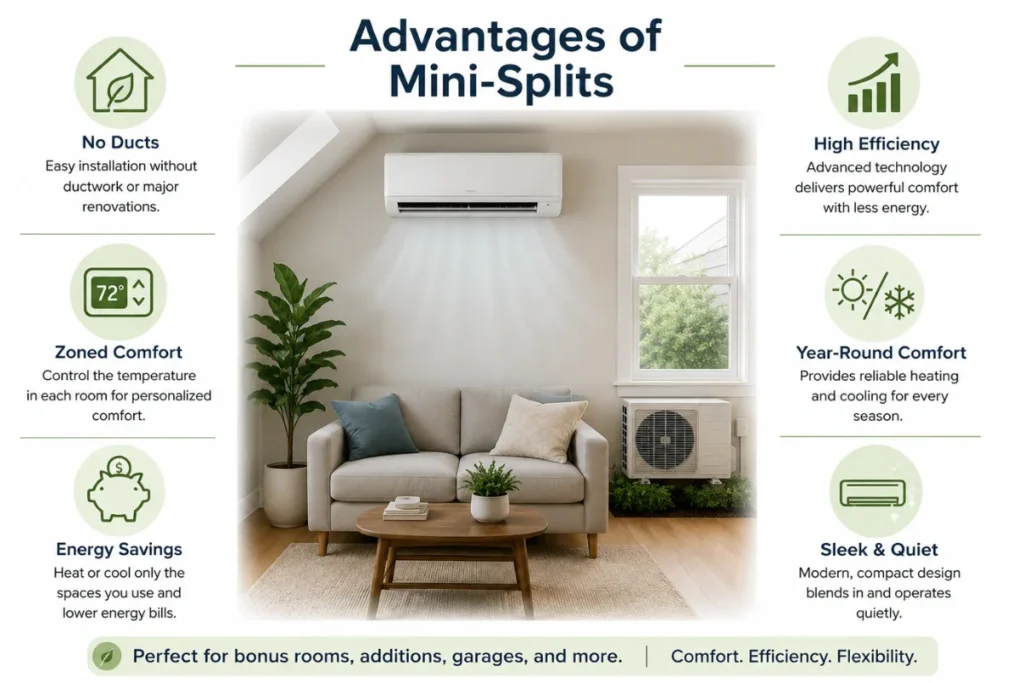 Advantages of Mini-Splits

No Ducts
Easy installation without ductwork or major renovations.

72°

Zoned Comfort
Control the temperature in each room for personalized comfort.

$

Energy Savings
Heat or cool only the spaces you use and lower energy bills.

High Efficiency
Advanced technology delivers powerful comfort with less energy.

Year-Round Comfort
Provides reliable heating and cooling for every season.

Sleek & Quiet
Modern, compact design blends in and operates quietly.

Perfect for bonus rooms, additions, garages, and more. | Comfort. Efficiency. Flexibility.